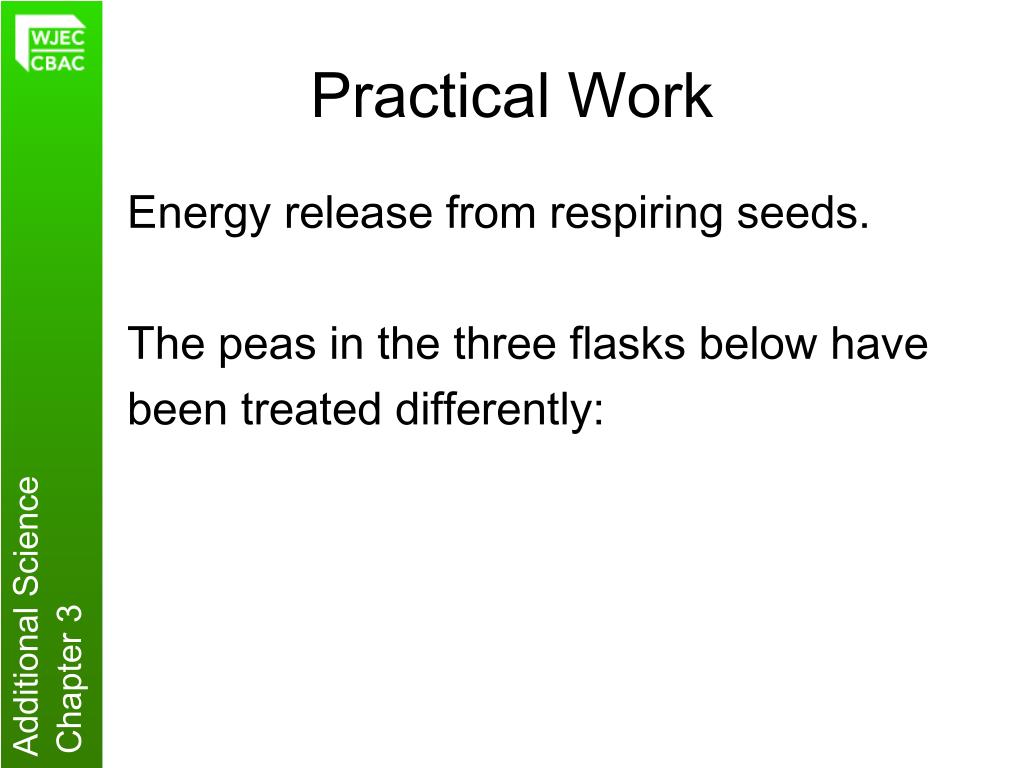 WJEC
CBAC

Practical Work

Energy release from respiring seeds.

The peas in the three flasks below have been treated differently:

Additional Science
Chapter 3